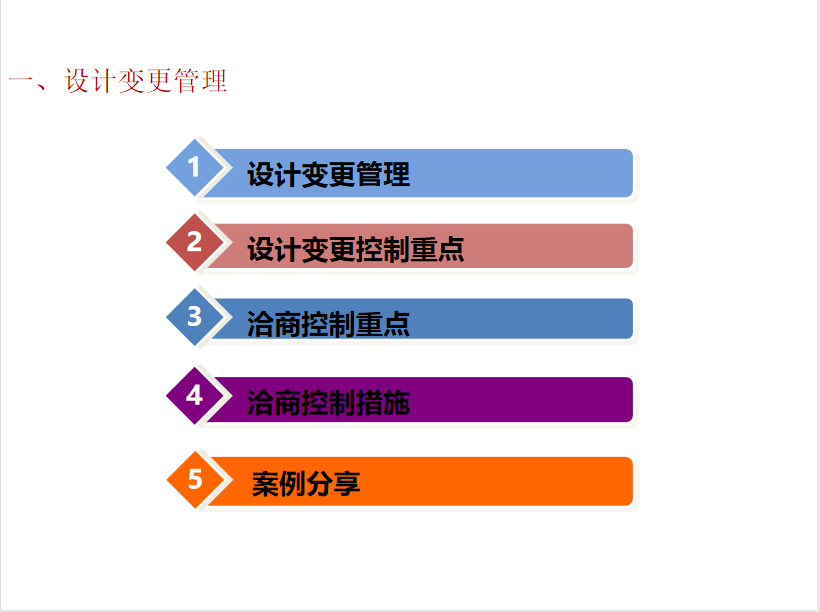 一、设计变更管理

1 设计变更管理

2 设计变更控制重点

3 洽商控制重点

4 洽商控制措施

5 案例分享